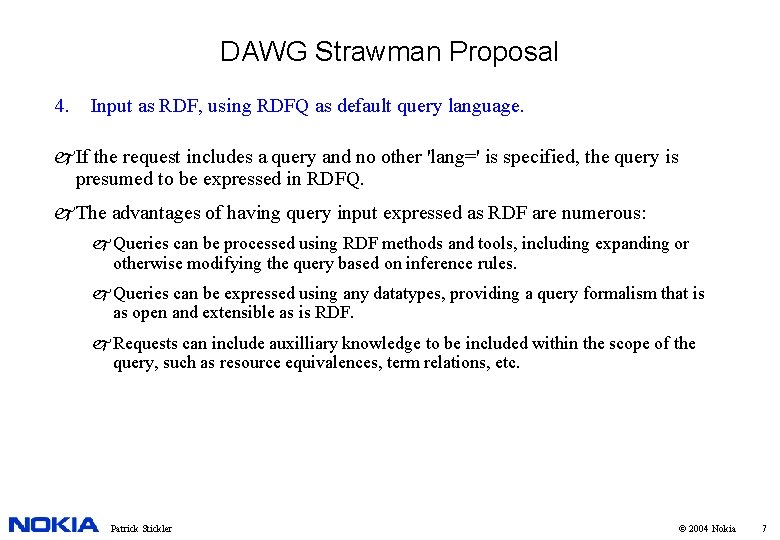 DAWG Strawman Proposal

4. Input as RDF, using RDFQ as default query language.

If the request includes a query and no other 'lang=' is specified, the query is presumed to be expressed in RDFQ.

The advantages of having query input expressed as RDF are numerous:

Queries can be processed using RDF methods and tools, including expanding or otherwise modifying the query based on inference rules.

Queries can be expressed using any datatypes, providing a query formalism that is as open and extensible as is RDF.

Requests can include auxilliary knowledge to be included within the scope of the query, such as resource equivalences, term relations, etc.

NOKIA Patrick Stickler © 2004 Nokia 7